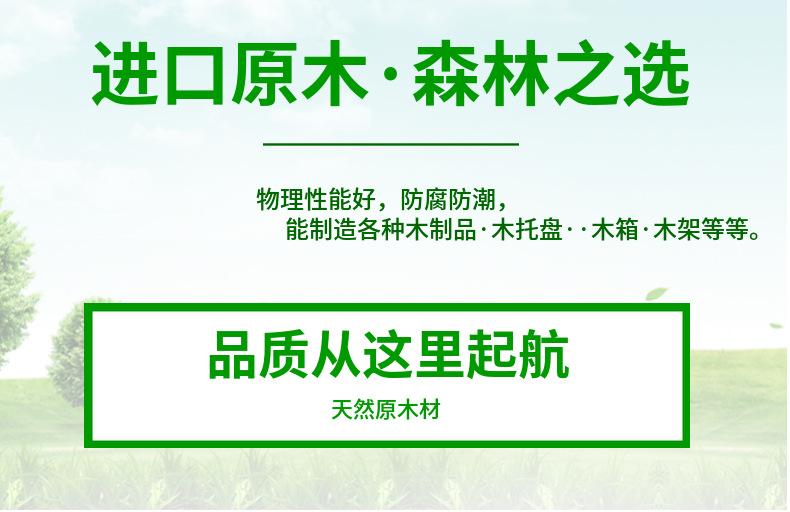 进口原木·森林之选

物理性能好，防腐防潮，
能制造各种木制品·木托盘··木箱·木架等等。

品质从这里起航
天然原木材